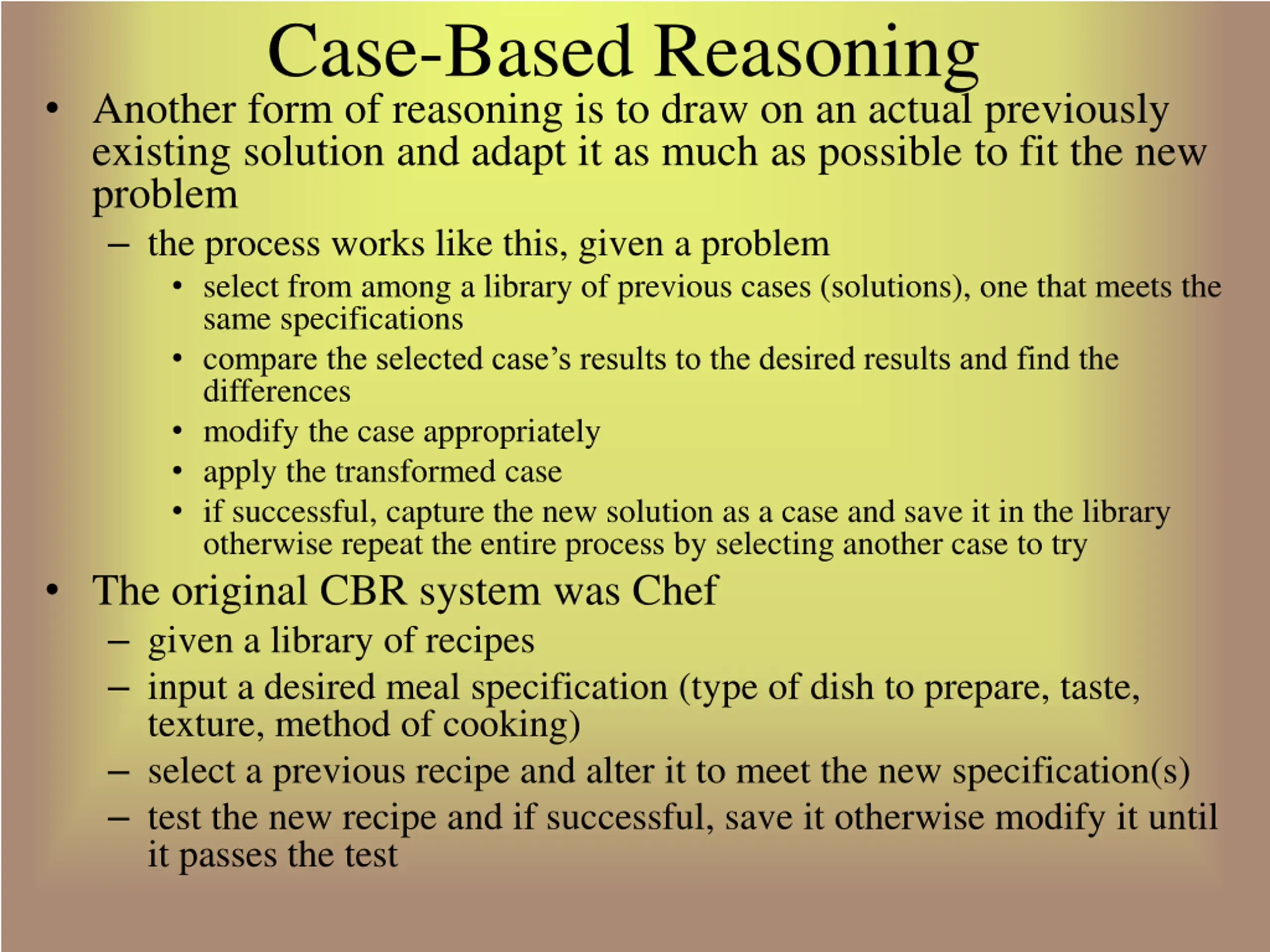 Case-Based Reasoning

• Another form of reasoning is to draw on an actual previously existing solution and adapt it as much as possible to fit the new problem
  – the process works like this, given a problem
    • select from among a library of previous cases (solutions), one that meets the same specifications
    • compare the selected case’s results to the desired results and find the differences
    • modify the case appropriately
    • apply the transformed case
    • if successful, capture the new solution as a case and save it in the library otherwise repeat the entire process by selecting another case to try

• The original CBR system was Chef
  – given a library of recipes
  – input a desired meal specification (type of dish to prepare, taste, texture, method of cooking)
  – select a previous recipe and alter it to meet the new specification(s)
  – test the new recipe and if successful, save it otherwise modify it until it passes the test